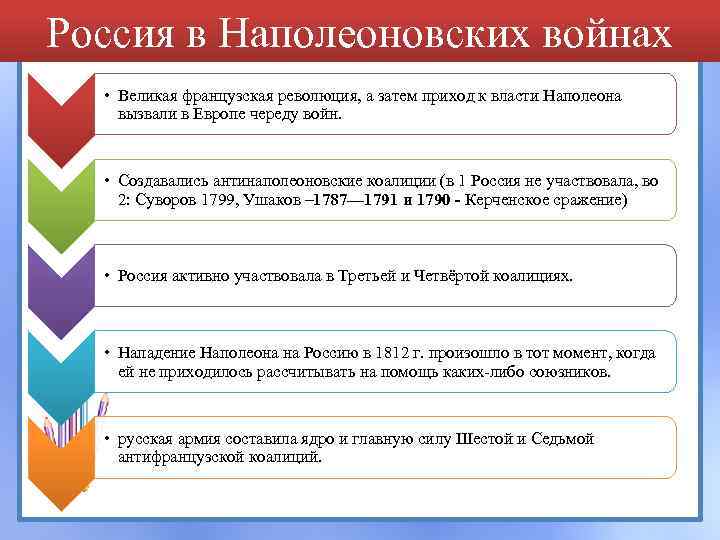 Россия в Наполеоновских войнах

• Великая французская революция, а затем приход к власти Наполеона вызвали в Европе череду войн.

• Создавались антинаполеоновские коалиции (в 1 Россия не участвовала, во 2: Суворов 1799, Ушаков –1787—1791 и 1790 - Керченское сражение)

• Россия активно участвовала в Третьей и Четвёртой коалициях.

• Нападение Наполеона на Россию в 1812 г. произошло в тот момент, когда ей не приходилось рассчитывать на помощь каких-либо союзников.

• русская армия составила ядро и главную силу Шестой и Седьмой антифранцузской коалиций.